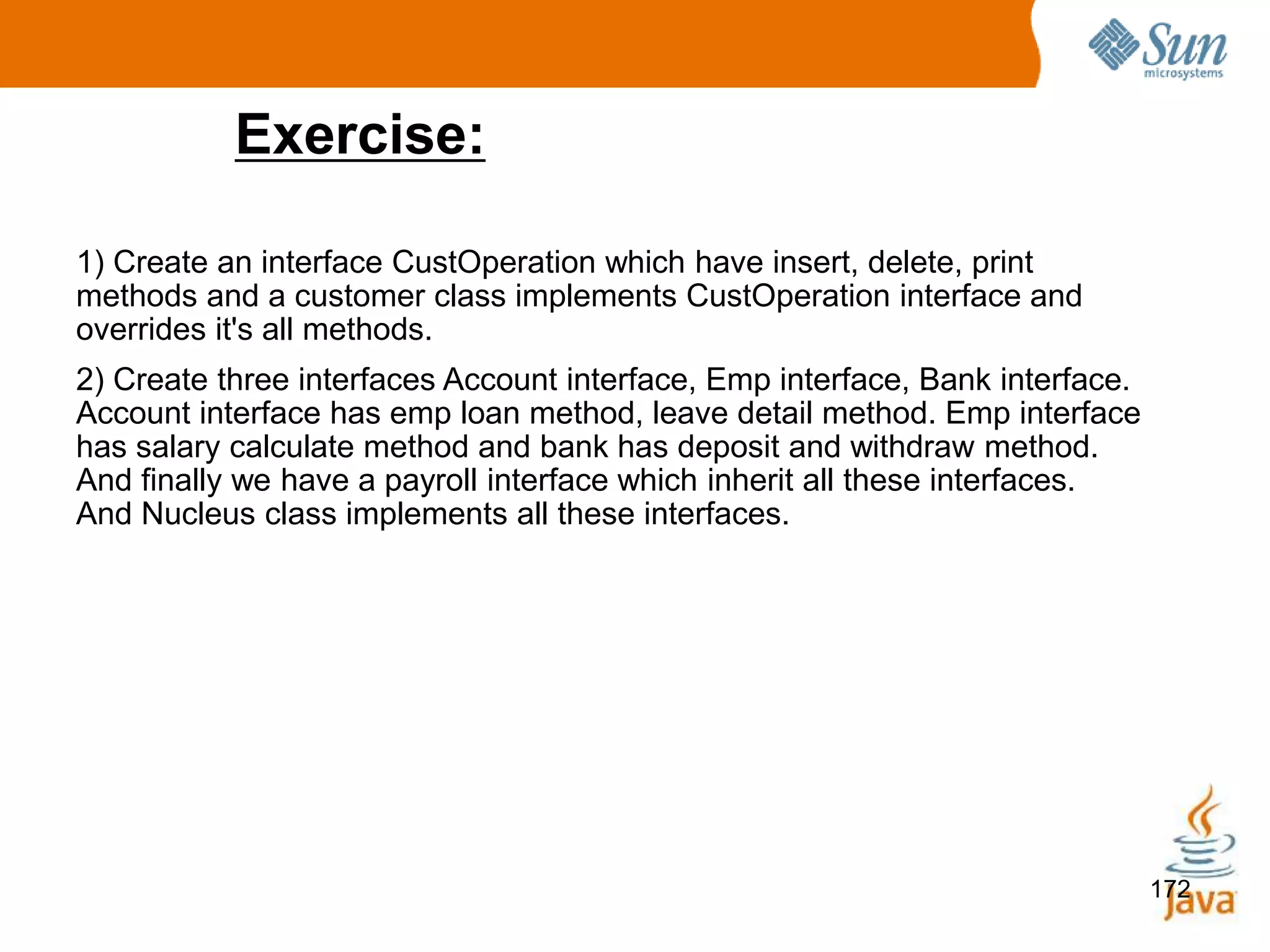 Sun microsystems

Exercise:

1) Create an interface CustOperation which have insert, delete, print methods and a customer class implements CustOperation interface and overrides it's all methods.

2) Create three interfaces Account interface, Emp interface, Bank interface. Account interface has emp loan method, leave detail method. Emp interface has salary calculate method and bank has deposit and withdraw method. And finally we have a payroll interface which inherit all these interfaces. And Nucleus class implements all these interfaces.

172

Java